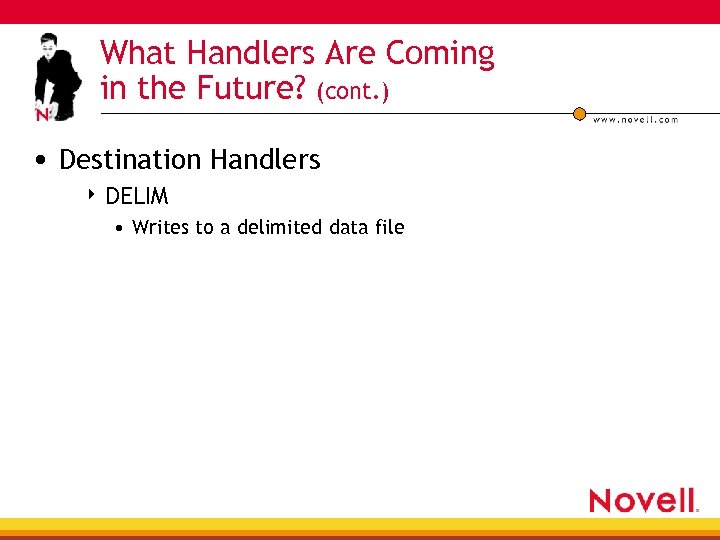 N

What Handlers Are Coming in the Future? (cont.)

www.novell.com

• Destination Handlers
  ‣ DELIM
    • Writes to a delimited data file

Novell.